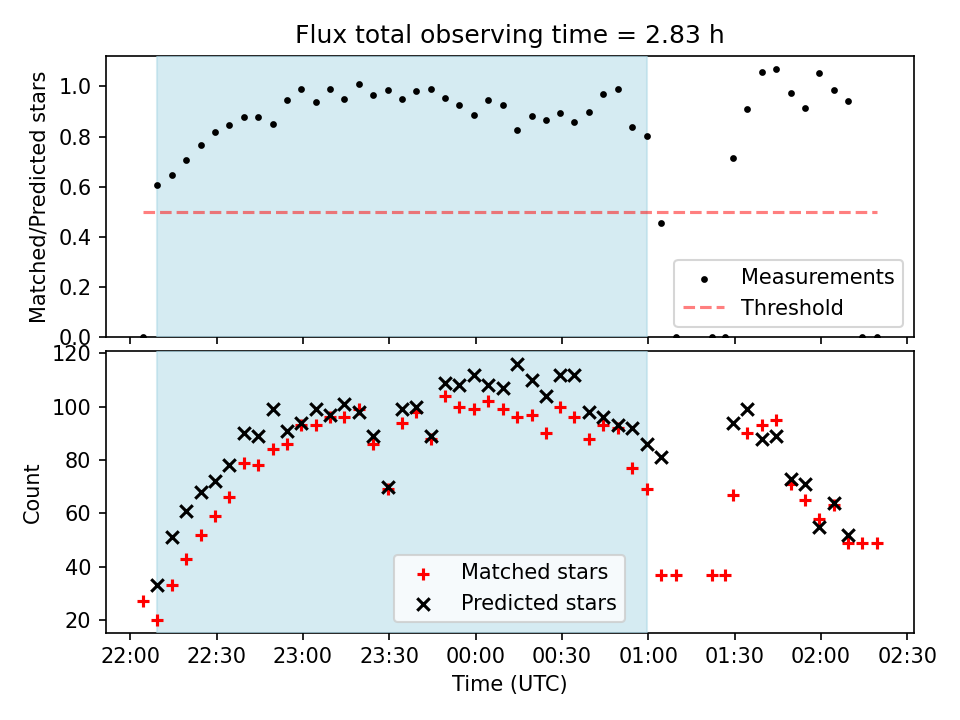 Flux total observing time = 2.83 h

Matched/Predicted stars

1.0
0.8
0.6
0.4
0.2
0.0

Measurements
Threshold

Count

120
100
80
60
40
20

Matched stars
Predicted stars

22:00 22:30 23:00 23:30 00:00 00:30 01:00 01:30 02:00 02:30

Time (UTC)